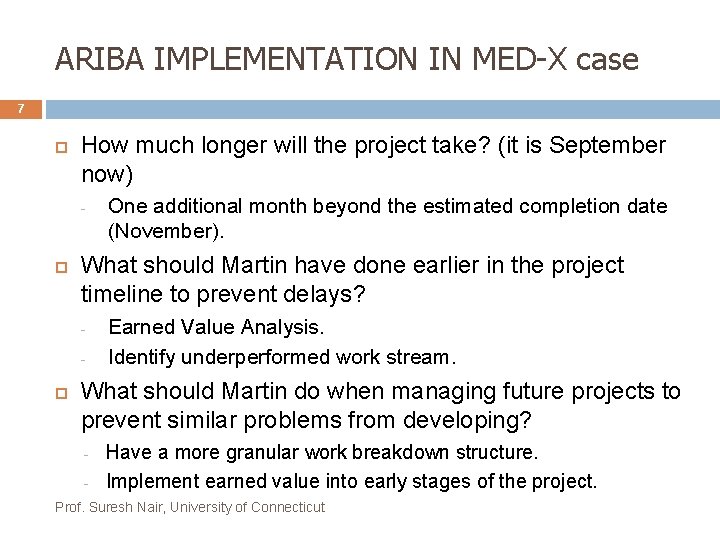 ARIBA IMPLEMENTATION IN MED-X case

7

How much longer will the project take? (it is September now)

- One additional month beyond the estimated completion date (November).

What should Martin have done earlier in the project timeline to prevent delays?

- Earned Value Analysis.
- Identify underperformed work stream.

What should Martin do when managing future projects to prevent similar problems from developing?

- Have a more granular work breakdown structure.
- Implement earned value into early stages of the project.

Prof. Suresh Nair, University of Connecticut